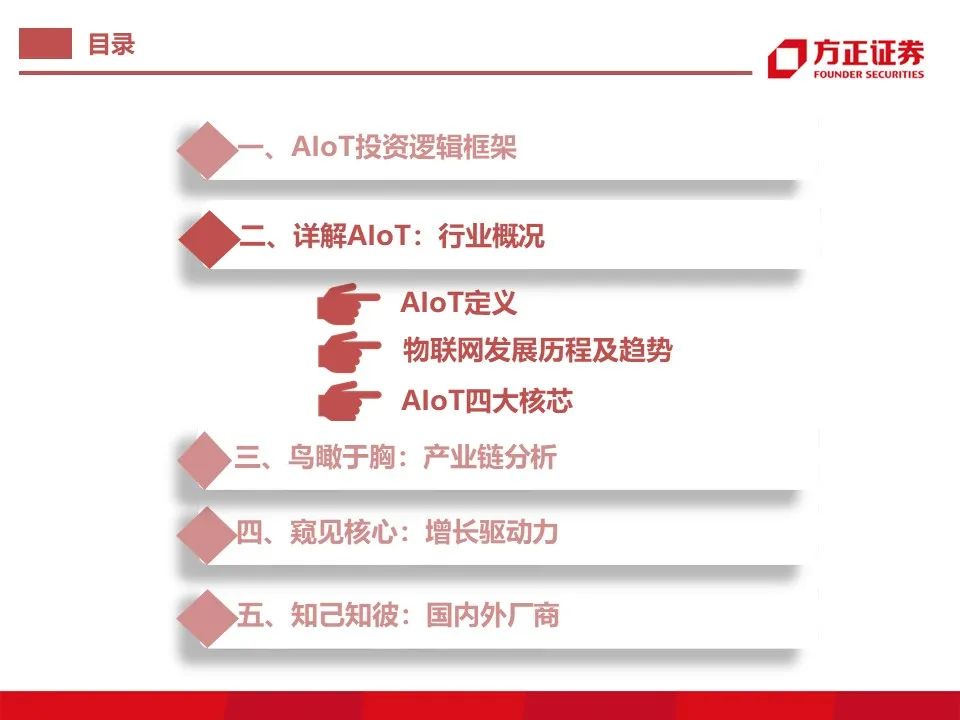 目录

方正证券
FOUNDER SECURITIES

一、AIoT投资逻辑框架

二、详解AIoT：行业概况

AIoT定义

物联网发展历程及趋势

AIoT四大核芯

三、鸟瞰于胸：产业链分析

四、窥见核心：增长驱动力

五、知己知彼：国内外厂商